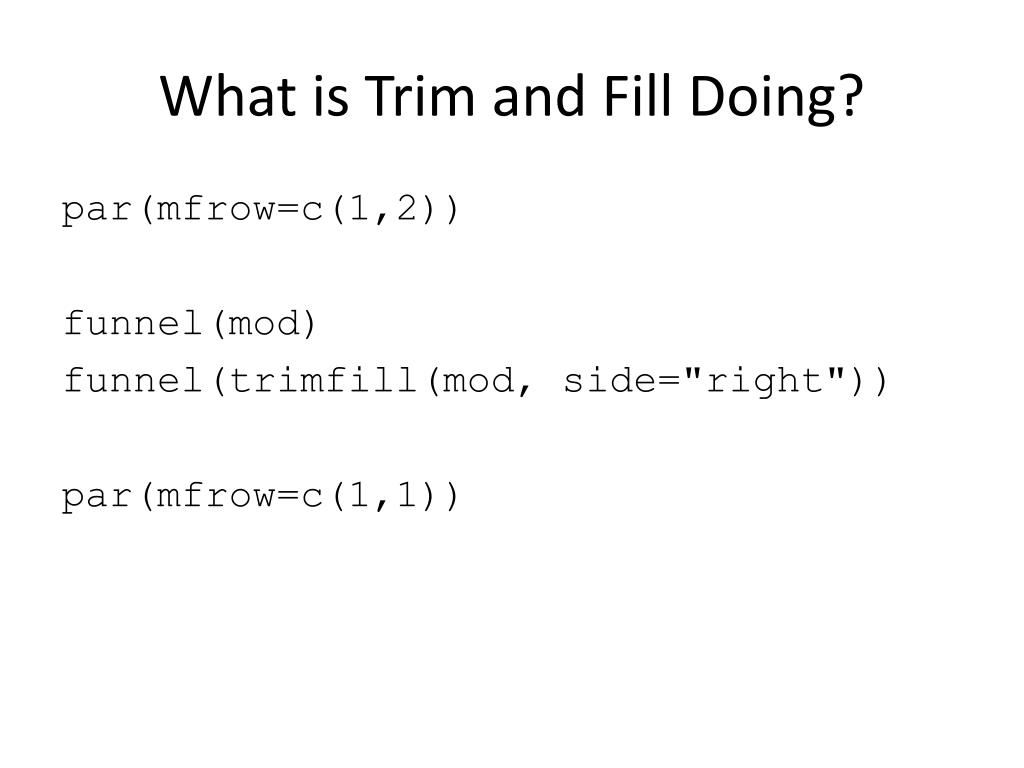 What is Trim and Fill Doing?

par(mfrow=c(1,2))

funnel(mod)
funnel(trimfill(mod, side="right"))

par(mfrow=c(1,1))